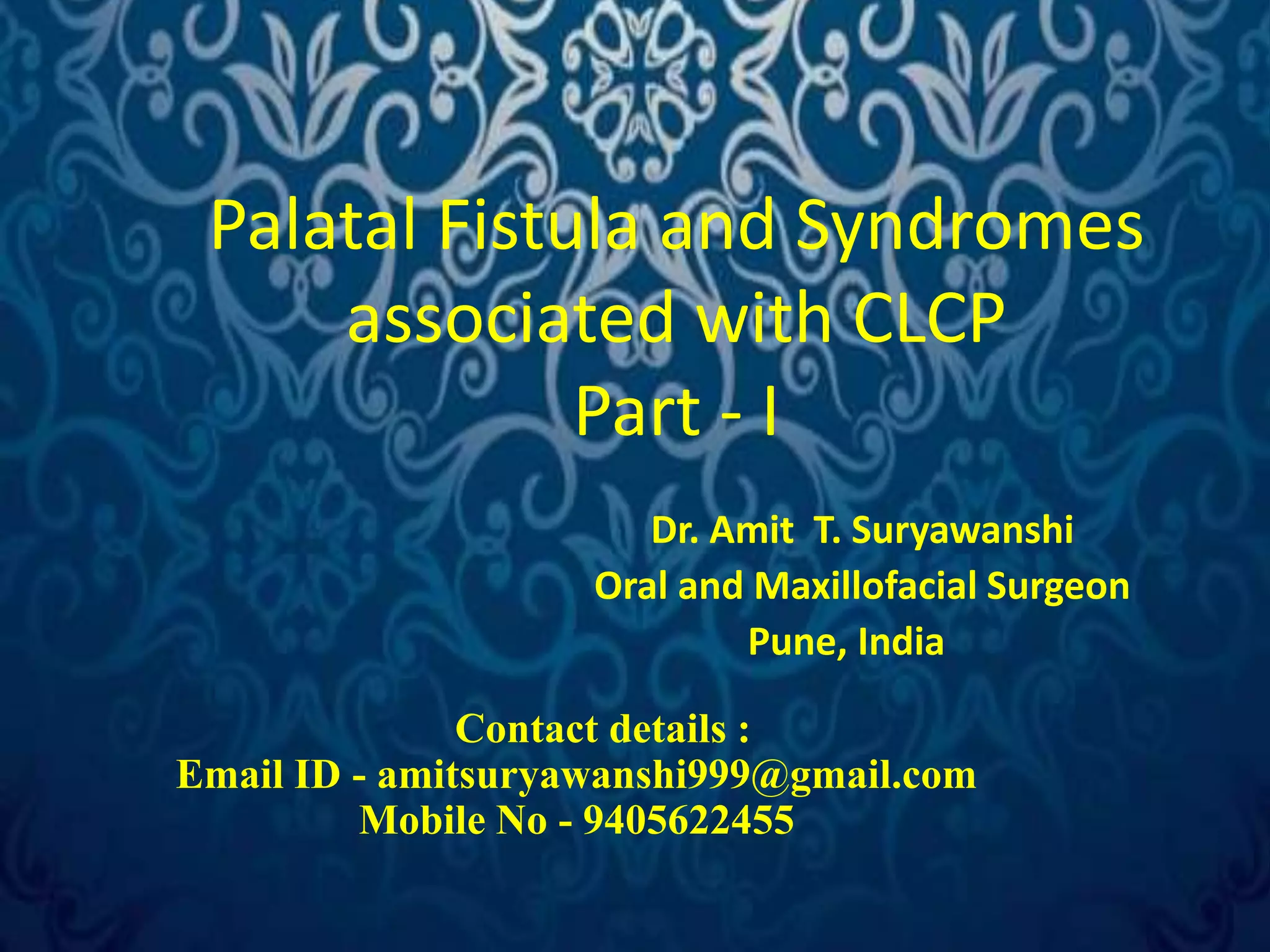 Palatal Fistula and Syndromes associated with CLCP
Part - I

Dr. Amit T. Suryawanshi
Oral and Maxillofacial Surgeon
Pune, India

Contact details :
Email ID - amitsuryawanshi999@gmail.com
Mobile No - 9405622455